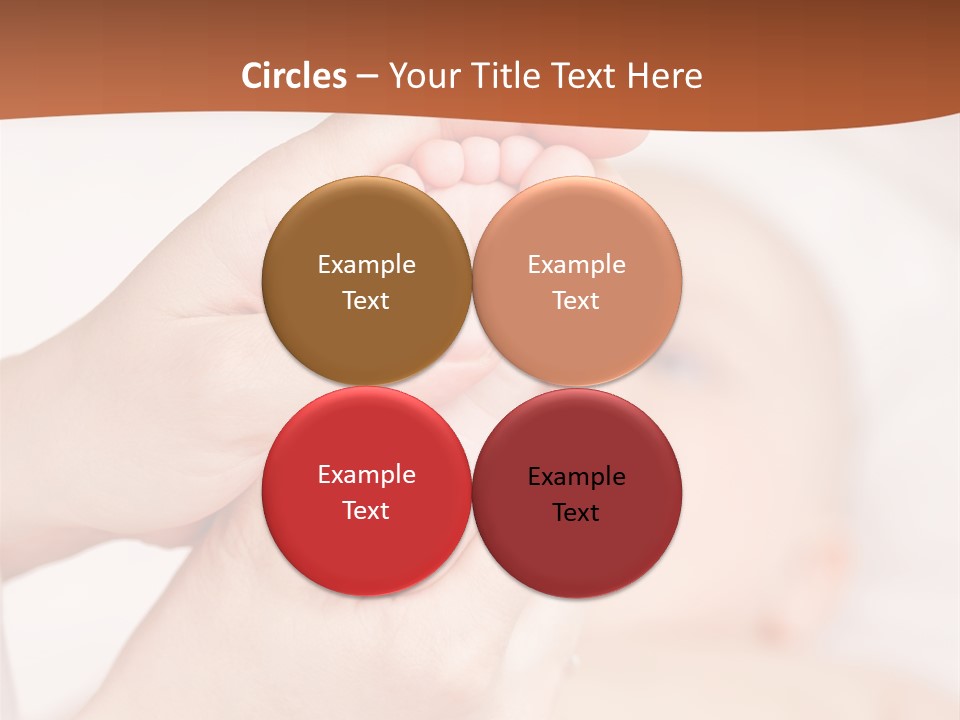 Circles – Your Title Text Here

Example Text

Example Text

Example Text

Example Text